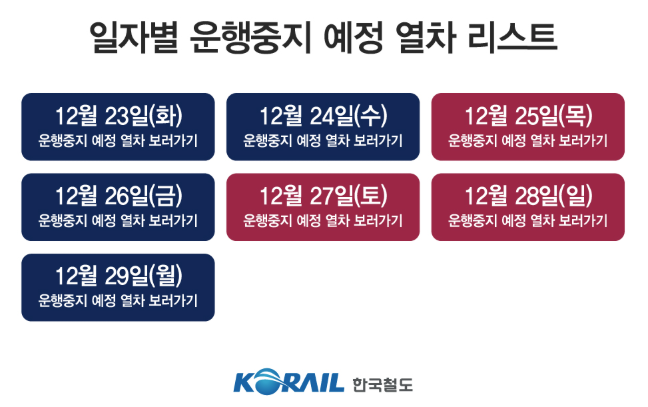 일자별 운행중지 예정 열차 리스트

12월 23일(화)
운행중지 예정 열차 보러가기

12월 24일(수)
운행중지 예정 열차 보러가기

12월 25일(목)
운행중지 예정 열차 보러가기

12월 26일(금)
운행중지 예정 열차 보러가기

12월 27일(토)
운행중지 예정 열차 보러가기

12월 28일(일)
운행중지 예정 열차 보러가기

12월 29일(월)
운행중지 예정 열차 보러가기

KORAIL 한국철도